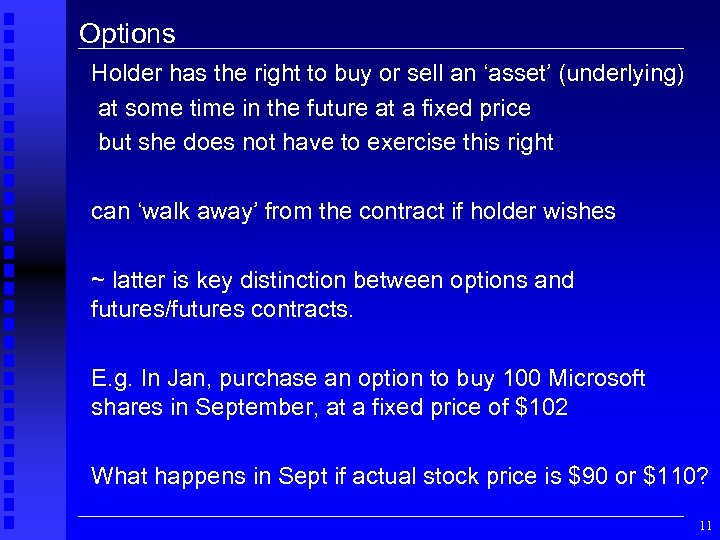 Options

Holder has the right to buy or sell an ‘asset’ (underlying) at some time in the future at a fixed price but she does not have to exercise this right

can ‘walk away’ from the contract if holder wishes

~ latter is key distinction between options and futures/futures contracts.

E.g. In Jan, purchase an option to buy 100 Microsoft shares in September, at a fixed price of \$102

What happens in Sept if actual stock price is \$90 or \$110?

11